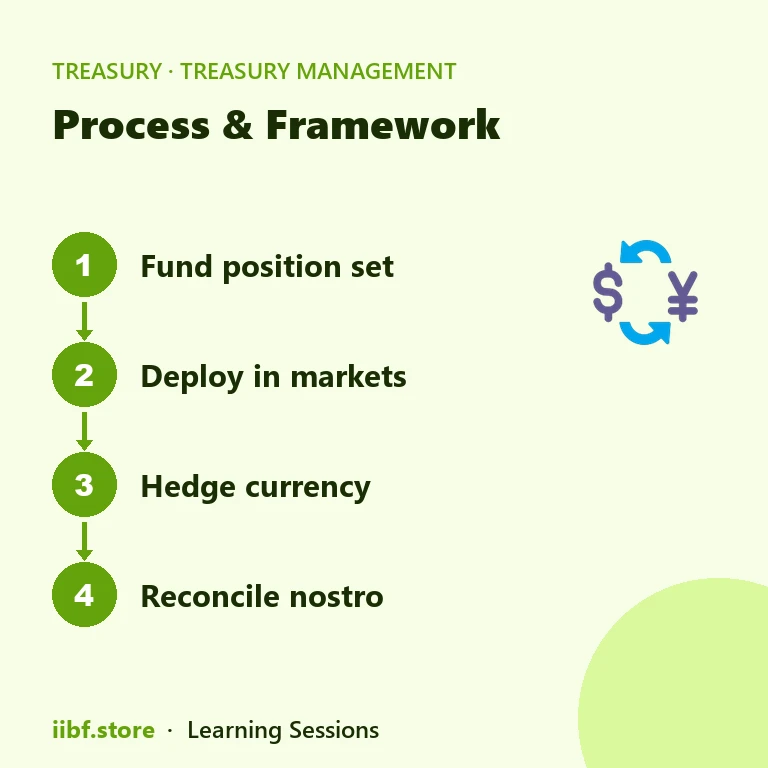 TREASURY · TREASURY MANAGEMENT

Process & Framework

1 Fund position set

2 Deploy in markets

3 Hedge currency

4 Reconcile nostro

$ ¥

iibf.store · Learning Sessions